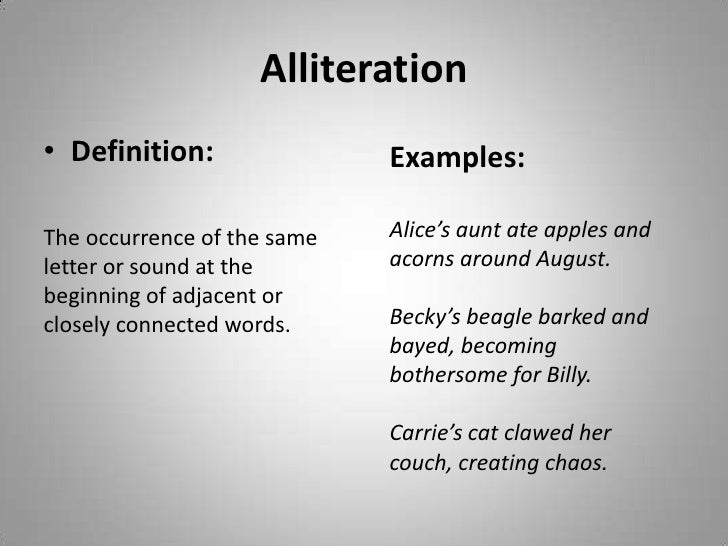 Alliteration

• Definition:

The occurrence of the same letter or sound at the beginning of adjacent or closely connected words.

Examples:

Alice's aunt ate apples and acorns around August.

Becky's beagle barked and bayed, becoming bothersome for Billy.

Carrie's cat clawed her couch, creating chaos.